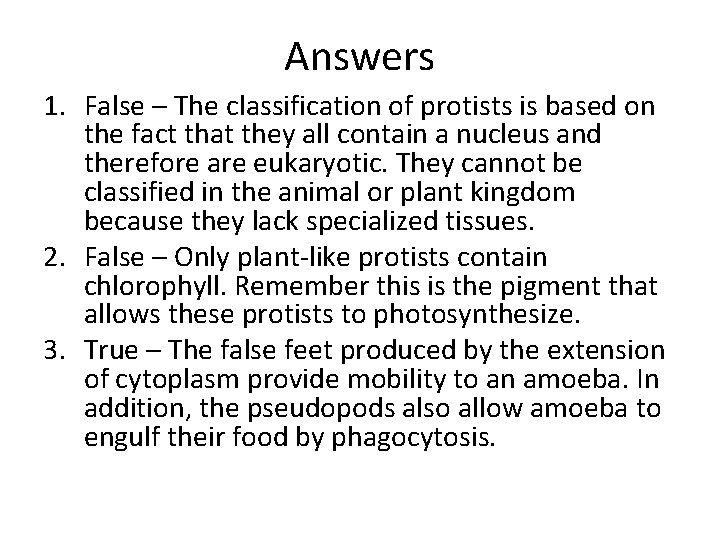 Answers

1. False – The classification of protists is based on the fact that they all contain a nucleus and therefore are eukaryotic. They cannot be classified in the animal or plant kingdom because they lack specialized tissues.
2. False – Only plant-like protists contain chlorophyll. Remember this is the pigment that allows these protists to photosynthesize.
3. True – The false feet produced by the extension of cytoplasm provide mobility to an amoeba. In addition, the pseudopods also allow amoeba to engulf their food by phagocytosis.